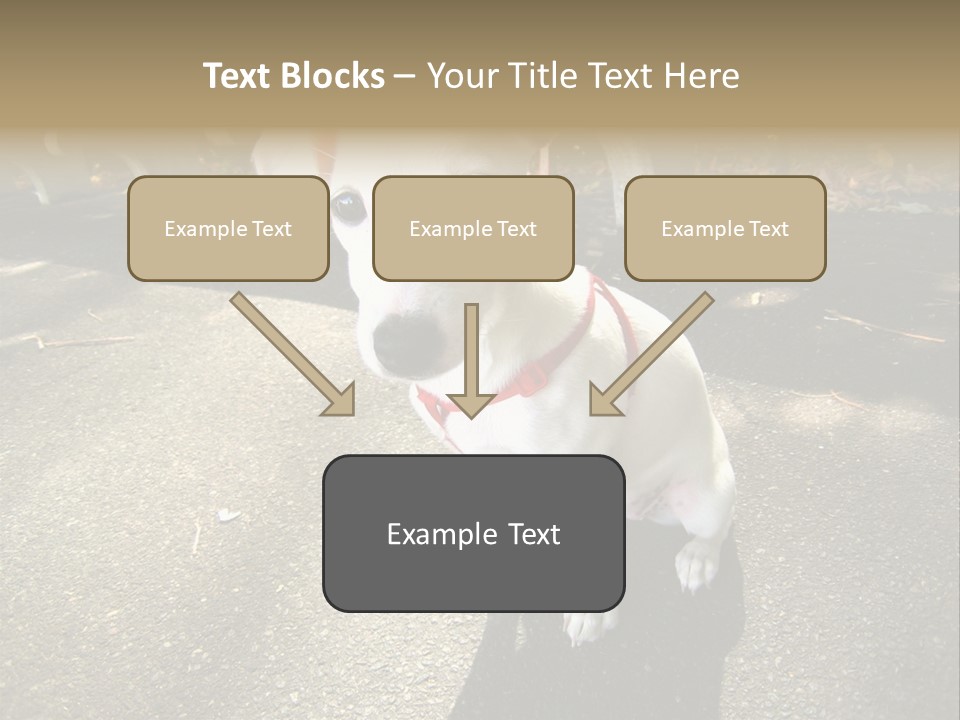 Text Blocks – Your Title Text Here

Example Text

Example Text

Example Text

Example Text